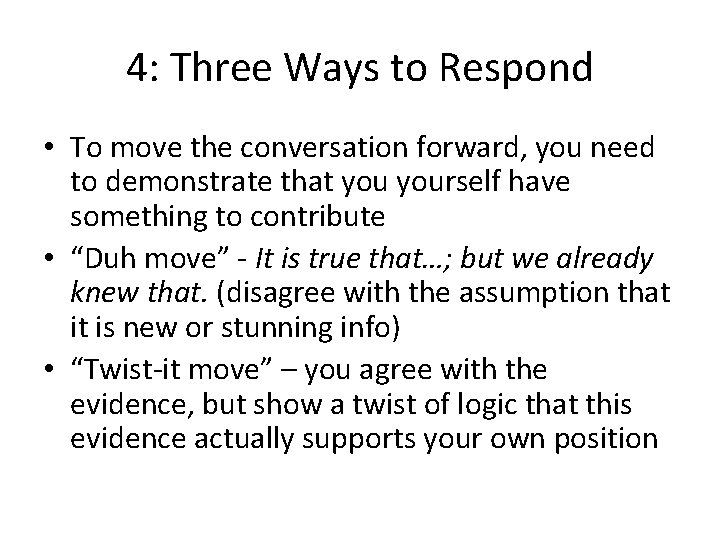 4: Three Ways to Respond

• To move the conversation forward, you need to demonstrate that you yourself have something to contribute
• “Duh move” - It is true that…; but we already knew that. (disagree with the assumption that it is new or stunning info)
• “Twist-it move” – you agree with the evidence, but show a twist of logic that this evidence actually supports your own position